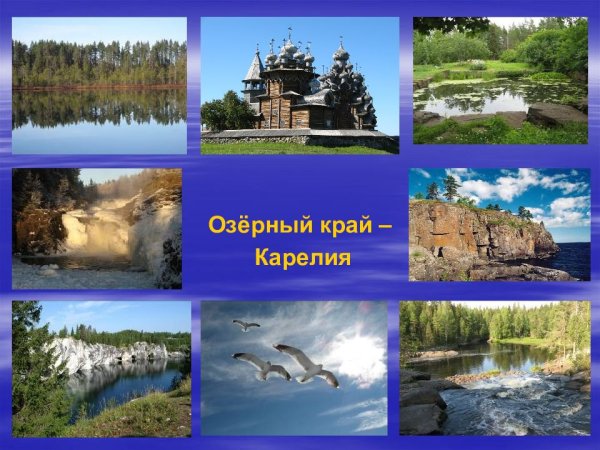 Озёрный край –
Карелия